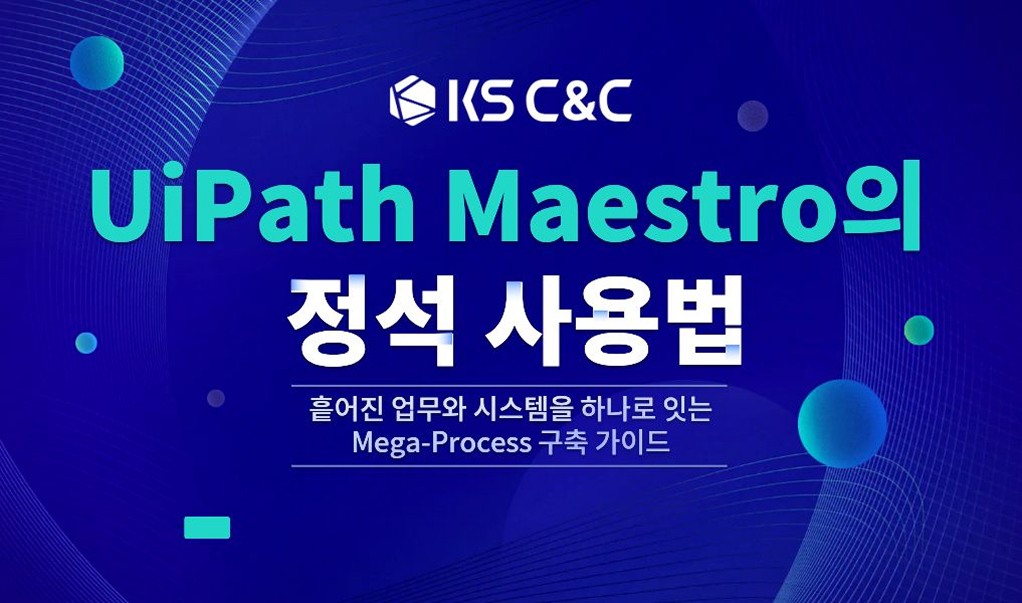 KS C&C

UiPath Maestro의
정석 사용법

흩어진 업무와 시스템을 하나로 잇는
Mega-Process 구축 가이드